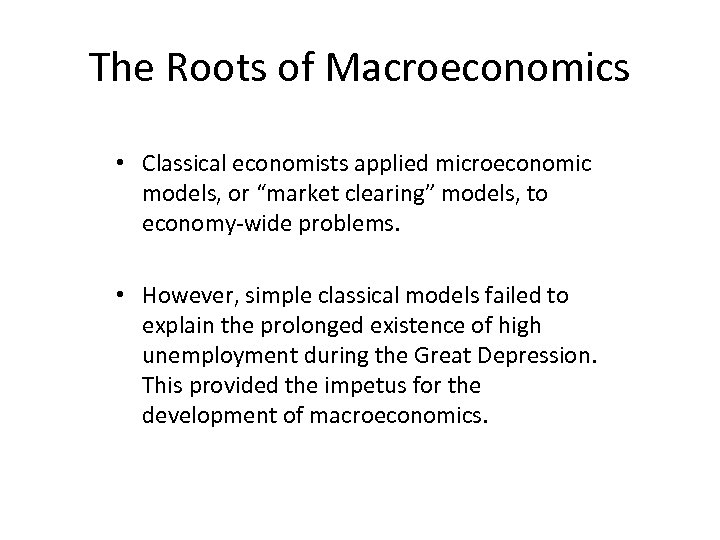 The Roots of Macroeconomics

• Classical economists applied microeconomic models, or “market clearing” models, to economy-wide problems.

• However, simple classical models failed to explain the prolonged existence of high unemployment during the Great Depression. This provided the impetus for the development of macroeconomics.